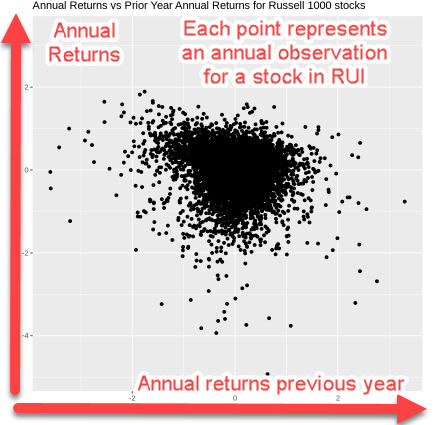 Annual Returns vs Prior Year Annual Returns for Russell 1000 stocks

Annual Returns

Each point represents an annual observation for a stock in RUI

2

0

-2

-4

Annual returns previous year

-2

0

2